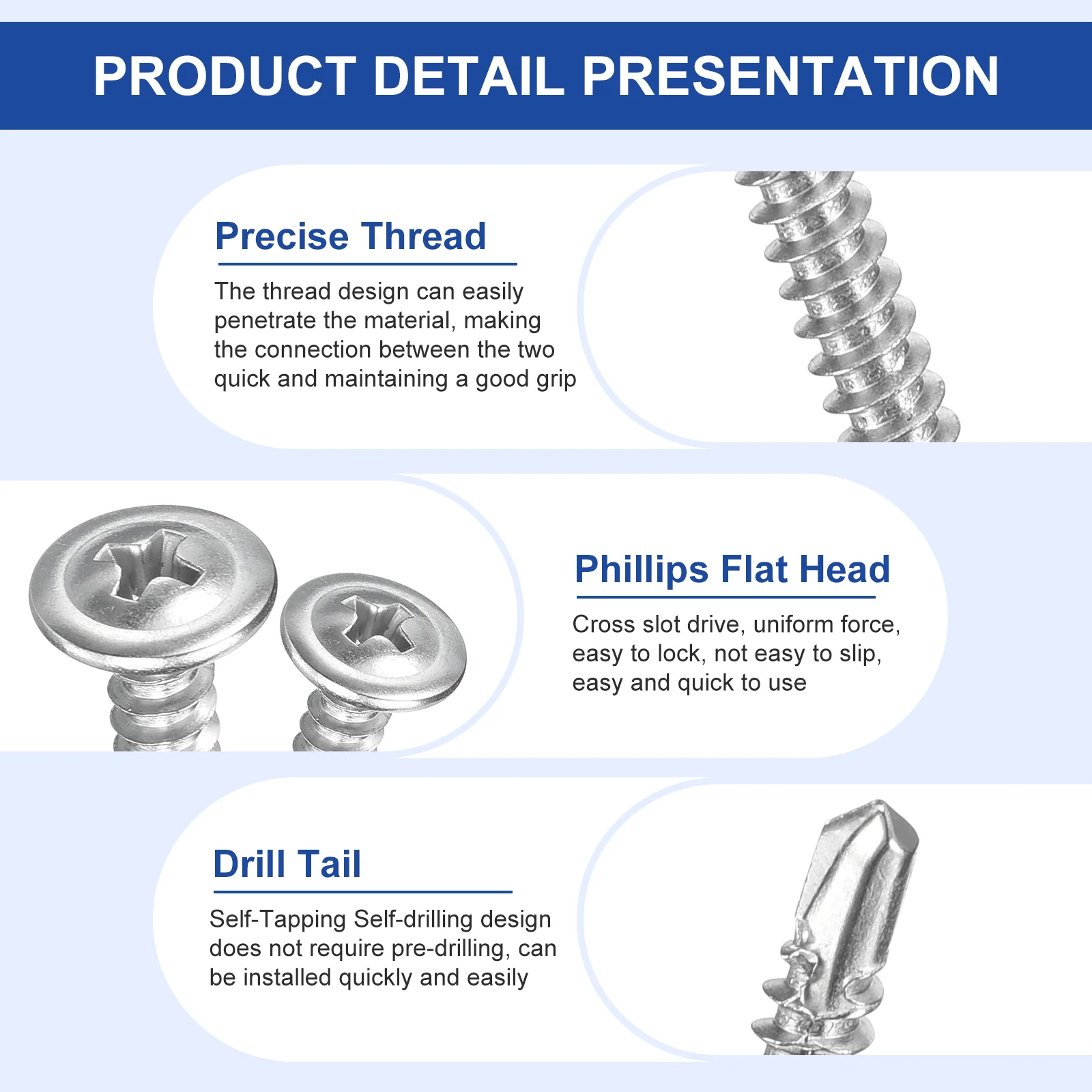 PRODUCT DETAIL PRESENTATION

Precise Thread

The thread design can easily penetrate the material, making the connection between the two quick and maintaining a good grip

Phillips Flat Head

Cross slot drive, uniform force, easy to lock, not easy to slip, easy and quick to use

Drill Tail

Self-Tapping Self-drilling design does not require pre-drilling, can be installed quickly and easily